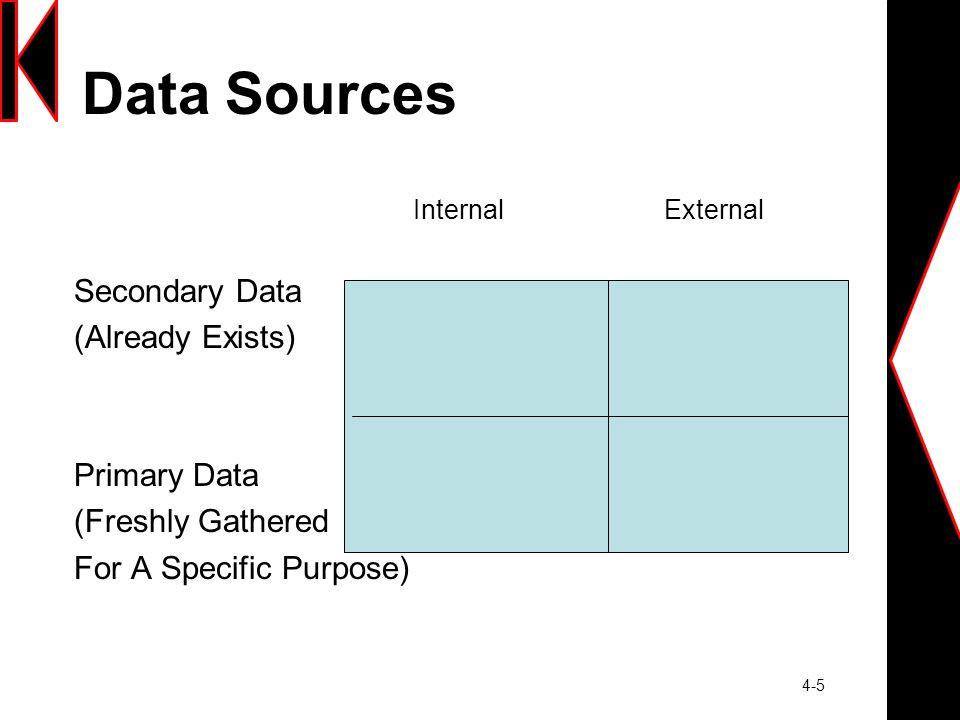 Data Sources

Internal External

Secondary Data
(Already Exists)

Primary Data
(Freshly Gathered
For A Specific Purpose)

4-5